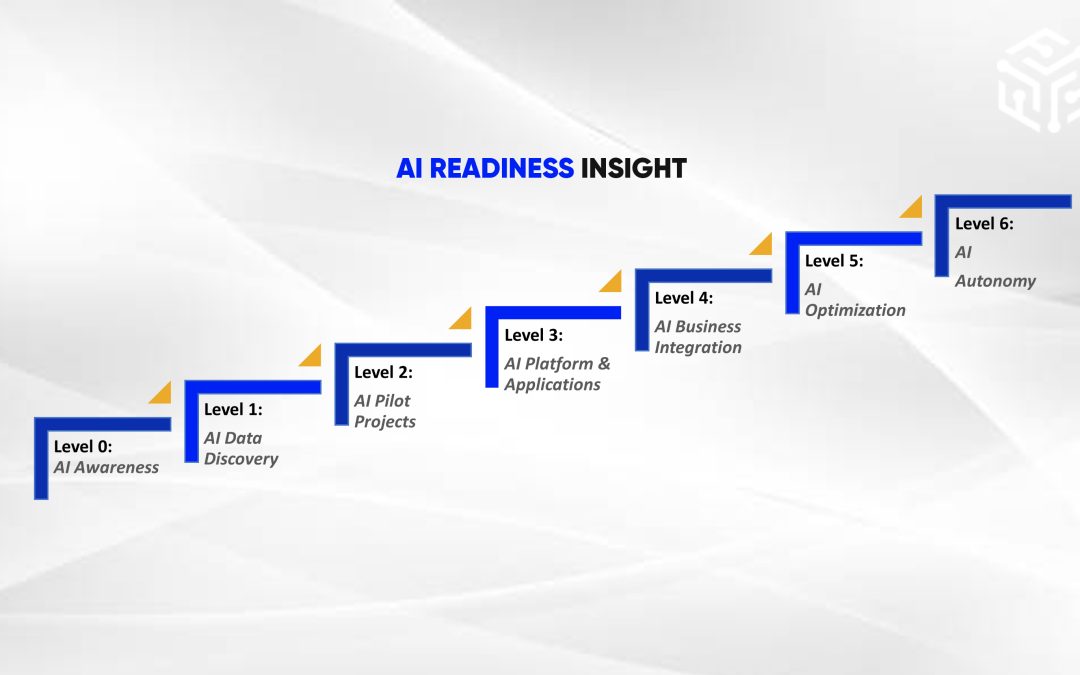 AI READINESS INSIGHT

Level 0:
AI Awareness

Level 1:
AI Data Discovery

Level 2:
AI Pilot Projects

Level 3:
AI Platform & Applications

Level 4:
AI Business Integration

Level 5:
AI Optimization

Level 6:
AI Autonomy